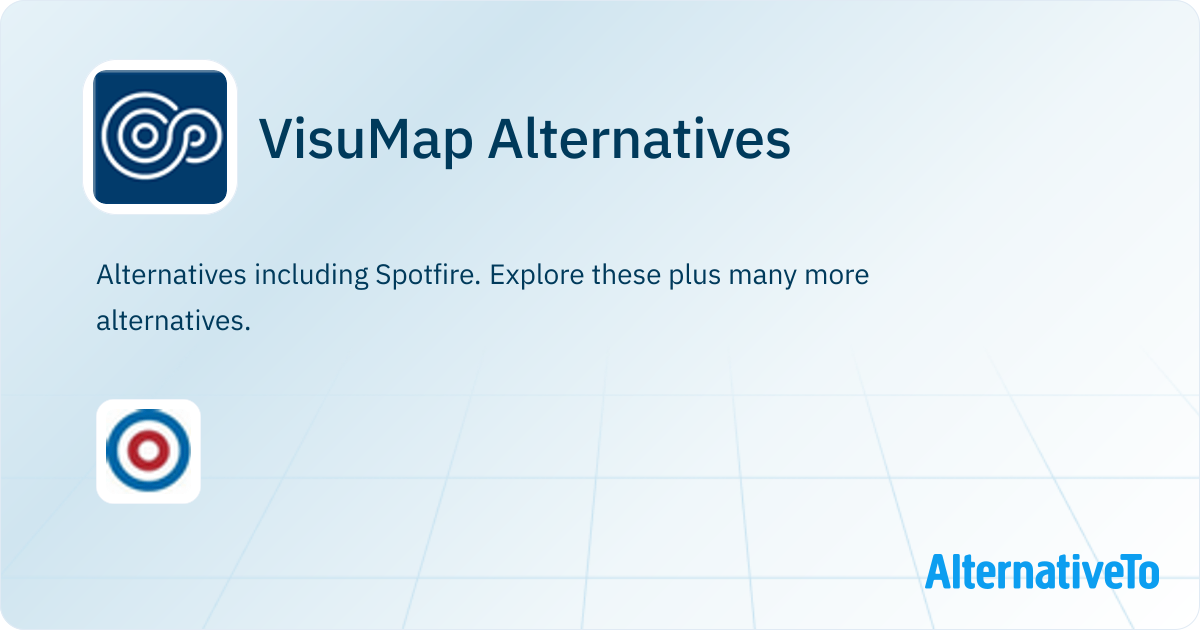 VisuMap Alternatives

Alternatives including Spotfire. Explore these plus many more alternatives.

AlternativeTo